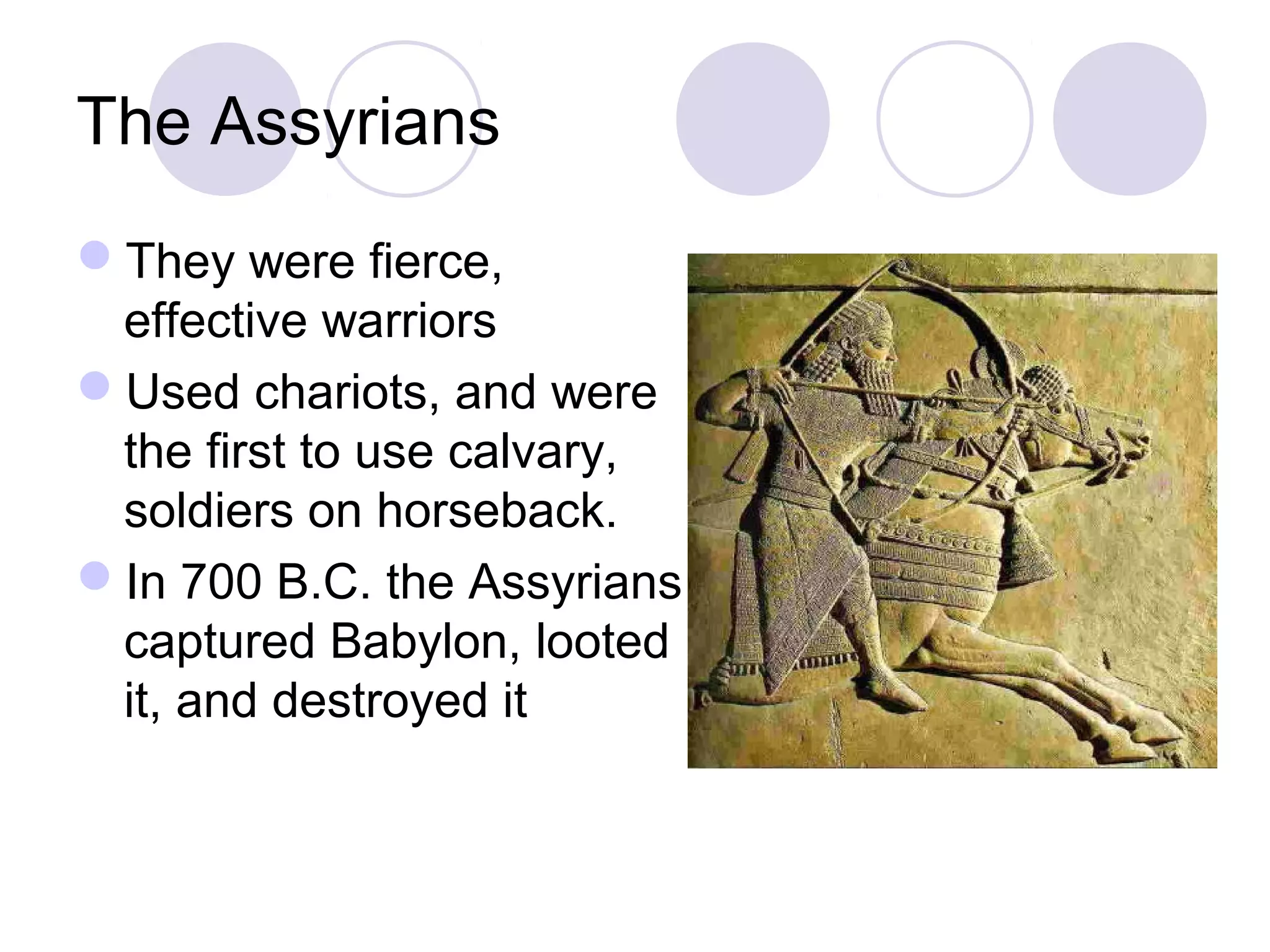 The Assyrians

They were fierce, effective warriors

Used chariots, and were the first to use calvary, soldiers on horseback.

In 700 B.C. the Assyrians captured Babylon, looted it, and destroyed it